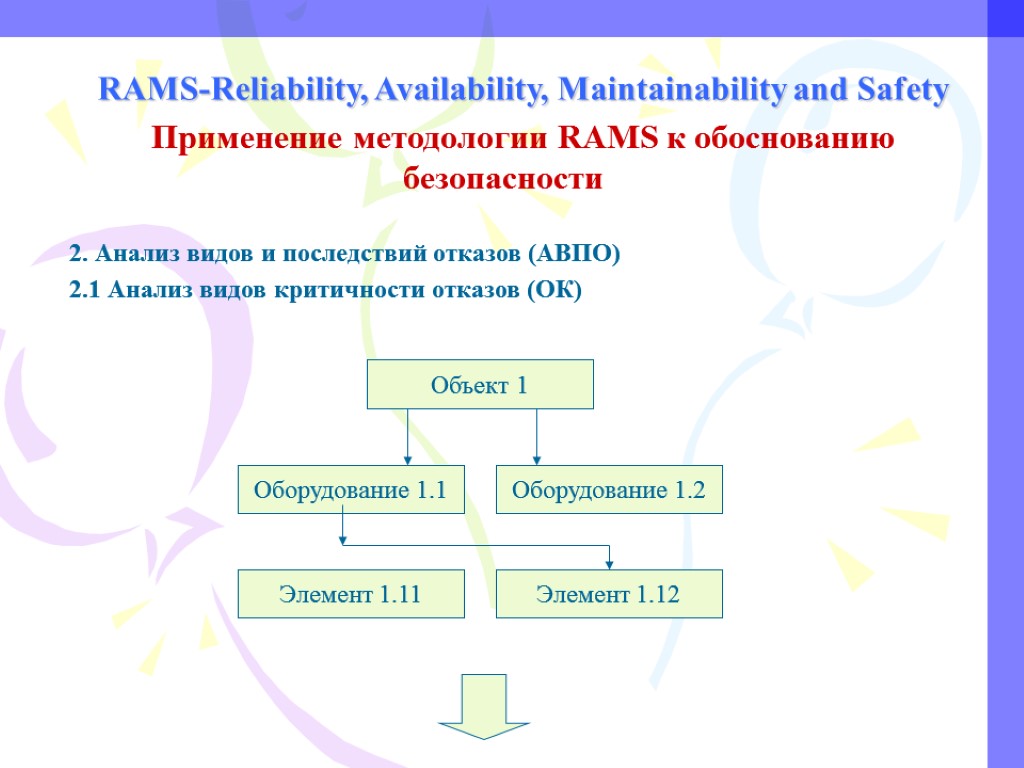 RAMS-Reliability, Availability, Maintainability and Safety

Применение методологии RAMS к обоснованию безопасности

2. Анализ видов и последствий отказов (АВПО)

2.1 Анализ видов критичности отказов (ОК)

Объект 1

Оборудование 1.1

Оборудование 1.2

Элемент 1.11

Элемент 1.12